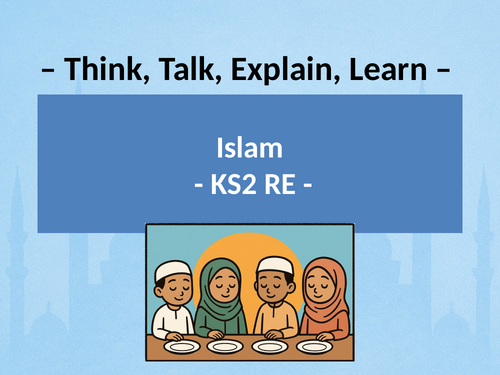 – Think, Talk, Explain, Learn –

Islam
- KS2 RE -